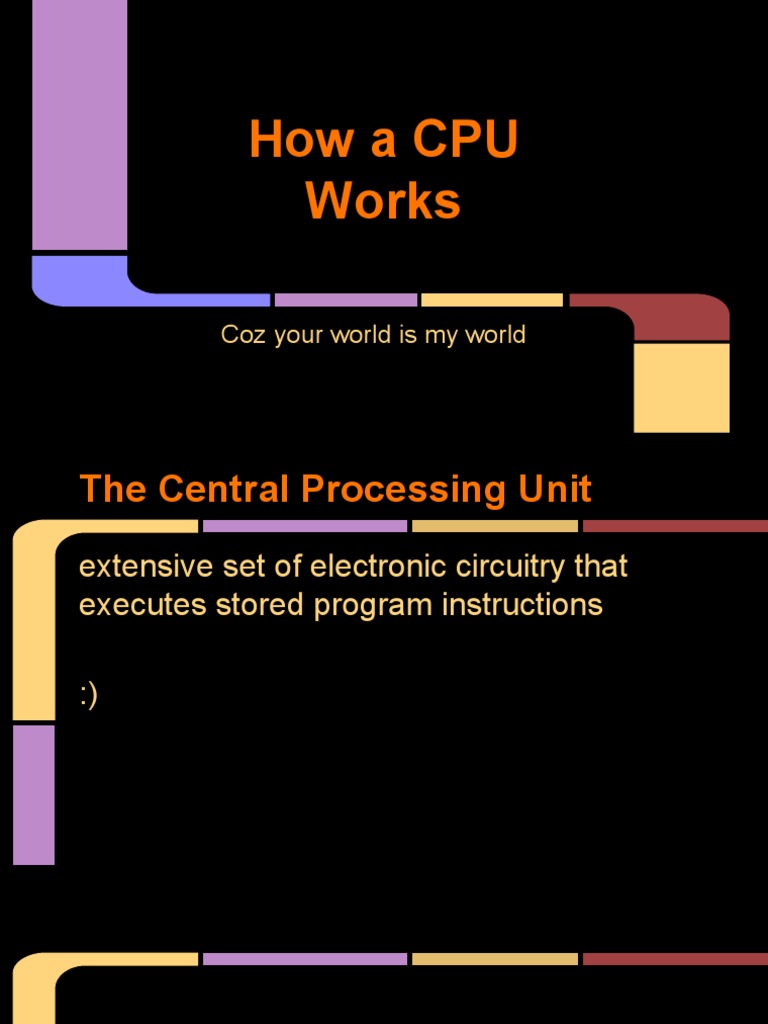 How a CPU Works

Coz your world is my world

The Central Processing Unit

extensive set of electronic circuitry that executes stored program instructions

:)